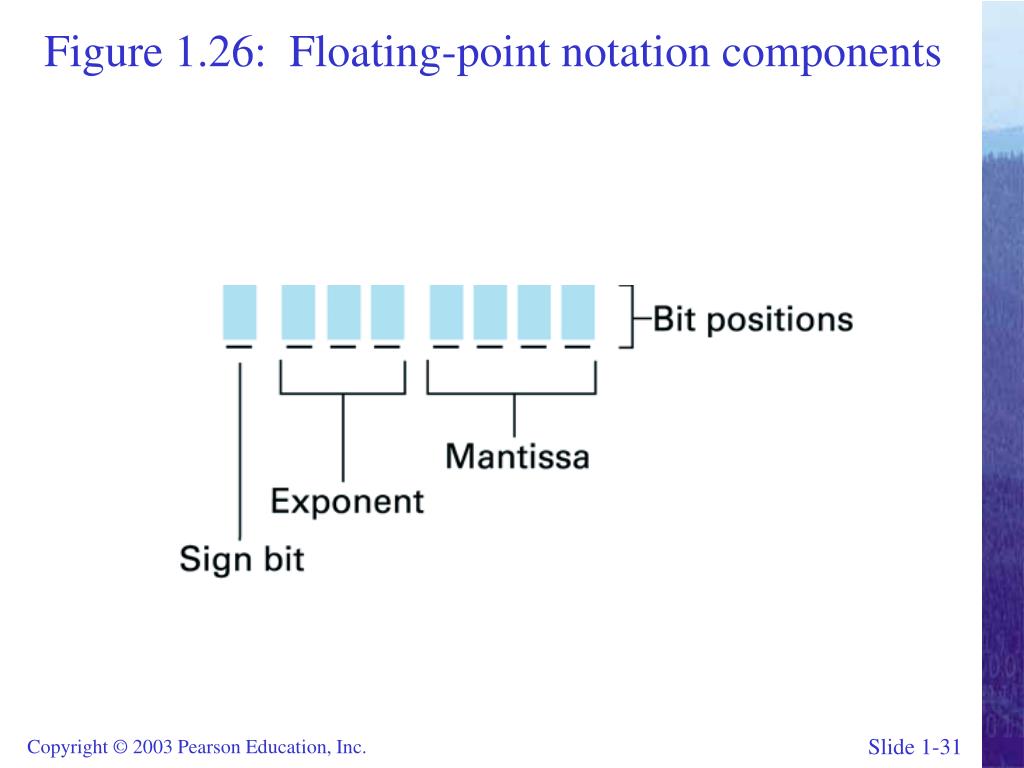 Figure 1.26: Floating-point notation components

Bit positions

Mantissa

Exponent

Sign bit

Copyright © 2003 Pearson Education, Inc.

Slide 1-31